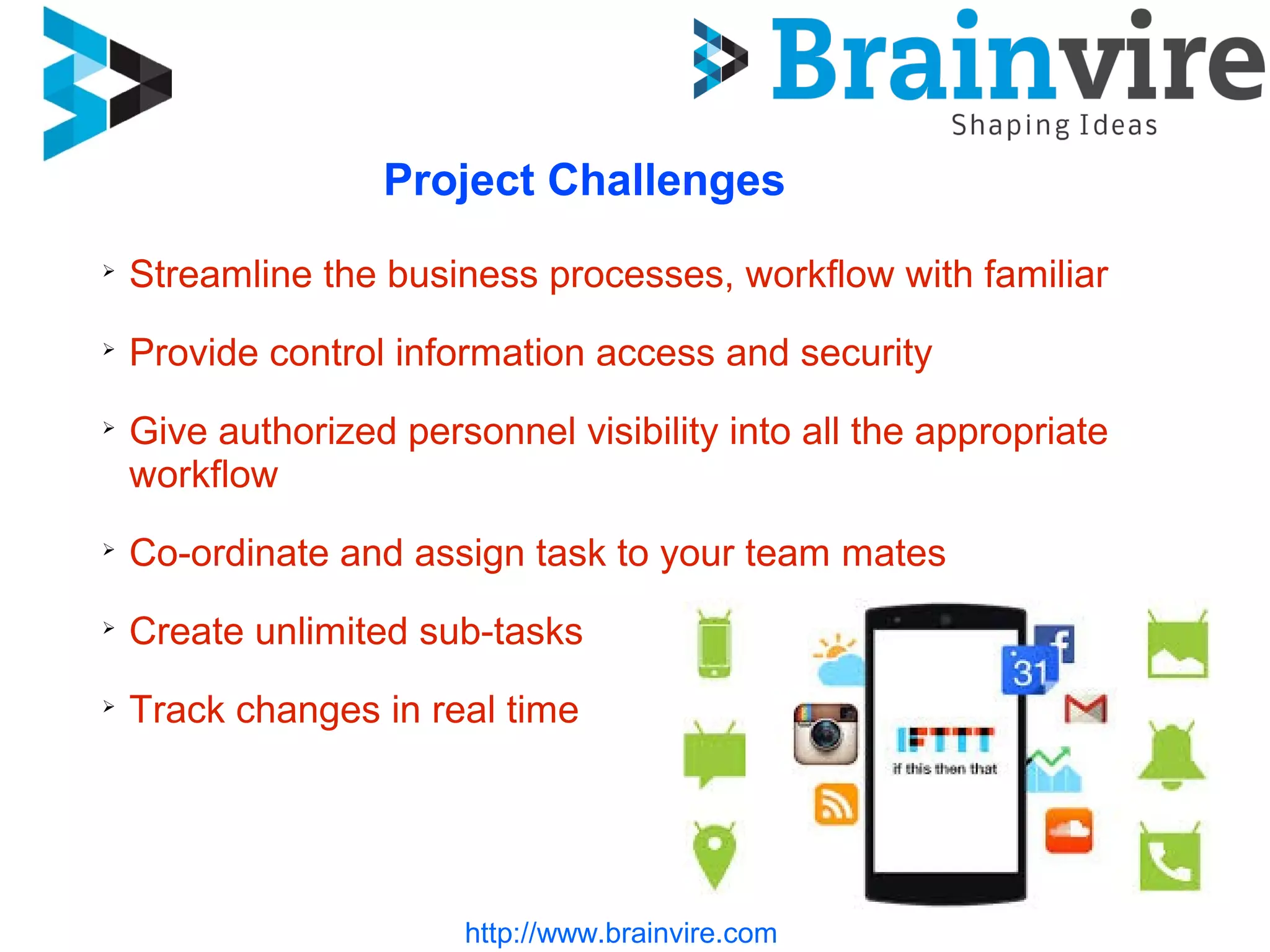 Brainvire
Shaping Ideas

Project Challenges

➢ Streamline the business processes, workflow with familiar

➢ Provide control information access and security

➢ Give authorized personnel visibility into all the appropriate workflow

➢ Co-ordinate and assign task to your team mates

➢ Create unlimited sub-tasks

➢ Track changes in real time

31
IFTTT
if this then that

http://www.brainvire.com